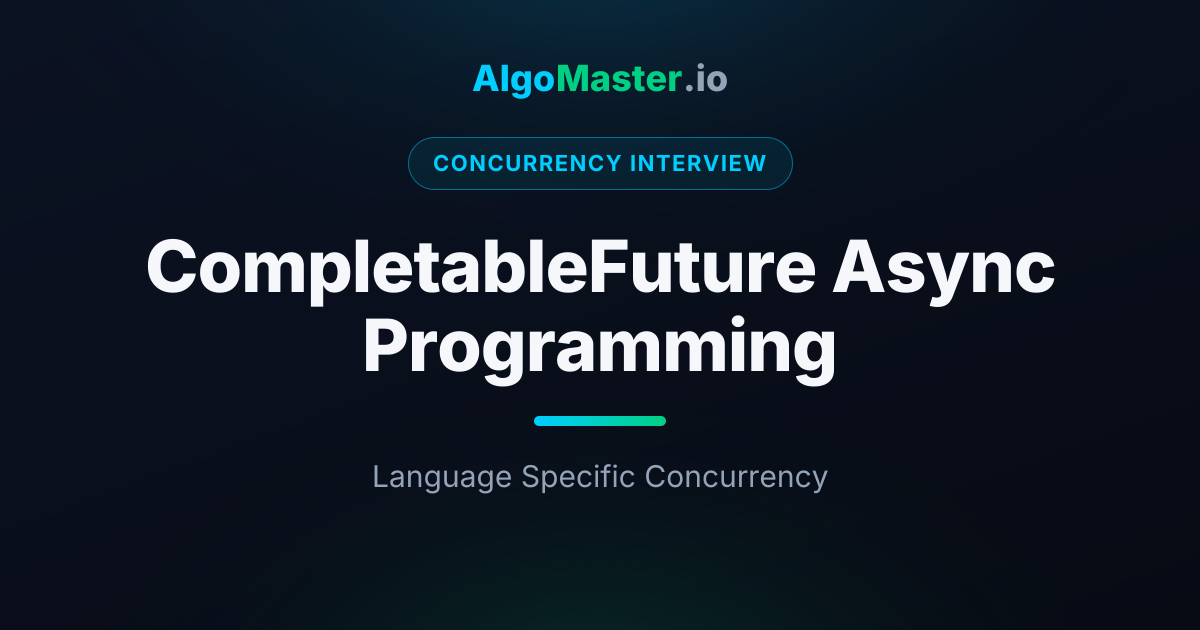 AlgoMaster.io

CONCURRENCY INTERVIEW

CompletableFuture Async Programming

Language Specific Concurrency